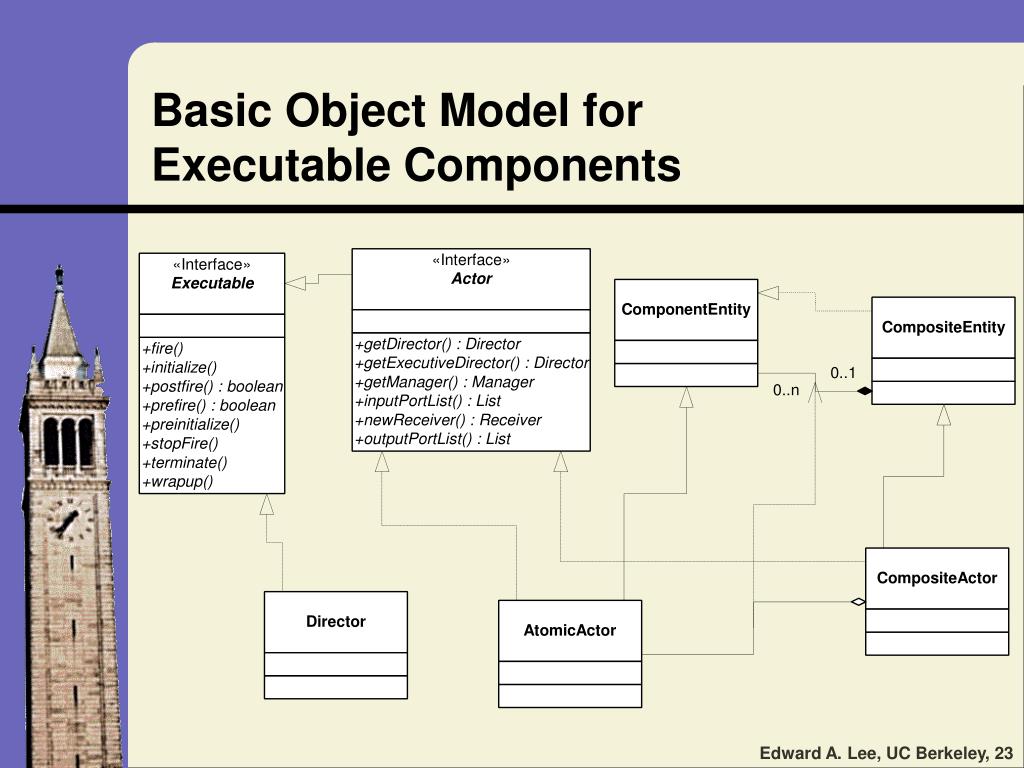 Basic Object Model for Executable Components

«Interface»
Executable

+fire()
+initialize()
+postfire() : boolean
+prefire() : boolean
+preinitialize()
+stopFire()
+terminate()
+wrapup()

«Interface»
Actor

+getDirector() : Director
+getExecutiveDirector() : Director
+getManager() : Manager
+inputPortList() : List
+newReceiver() : Receiver
+outputPortList() : List

ComponentEntity

CompositeEntity

0..1

0..n

Director

AtomicActor

CompositeActor

Edward A. Lee, UC Berkeley, 23